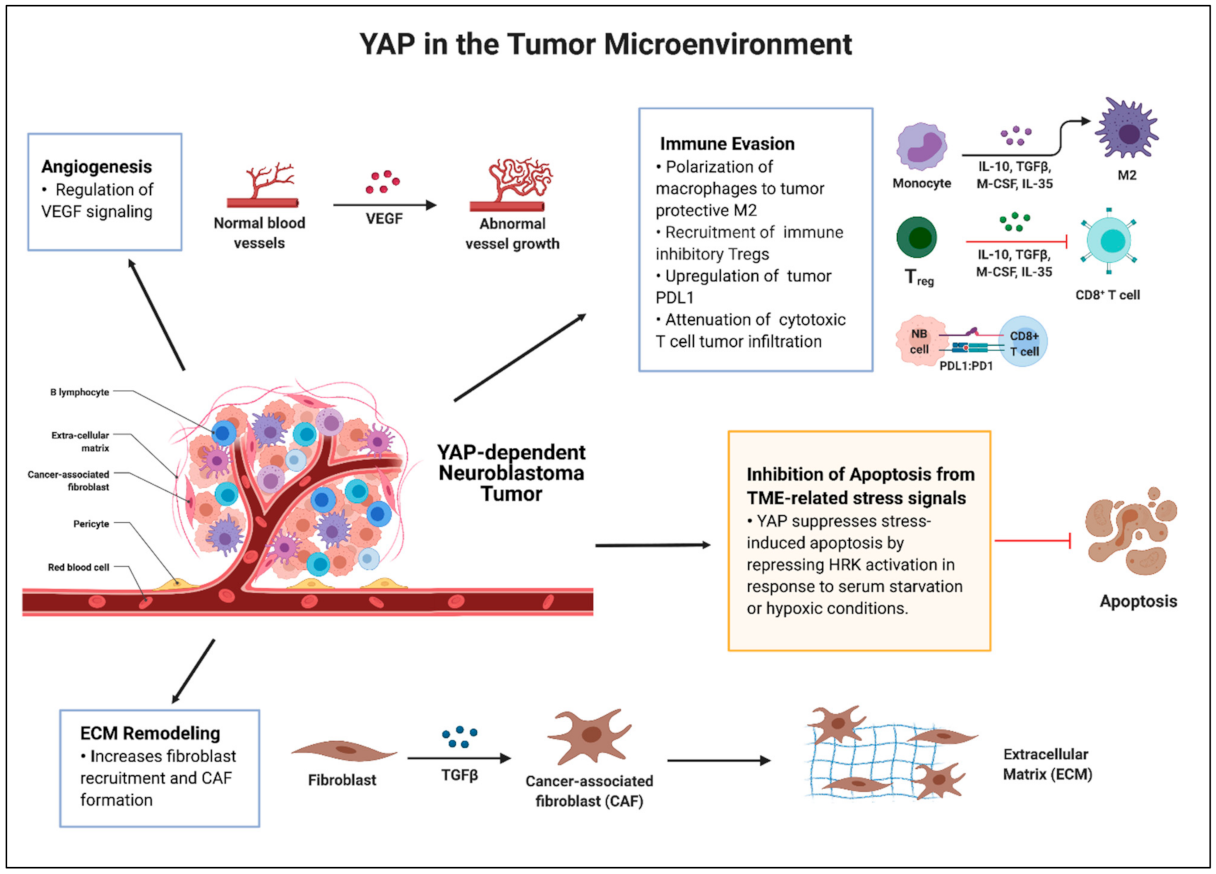 YAP in the Tumor Microenvironment

Angiogenesis
• Regulation of VEGF signaling

Normal blood vessels

VEGF

Abnormal vessel growth

Immune Evasion
• Polarization of macrophages to tumor protective M2
• Recruitment of immune inhibitory Tregs
• Upregulation of tumor PDL1
• Attenuation of cytotoxic T cell tumor infiltration

Monocyte

IL-10, TGFβ, M-CSF, IL-35

M2

$T_{reg}$

IL-10, TGFβ, M-CSF, IL-35

$CD8^+$ T cell

NB cell

CD8+ T cell

PDL1:PD1

B lymphocyte

Extra-cellular matrix

Cancer-associated fibroblast

Pericyte

Red blood cell

YAP-dependent Neuroblastoma Tumor

Inhibition of Apoptosis from TME-related stress signals
• YAP suppresses stress-induced apoptosis by repressing HRK activation in response to serum starvation or hypoxic conditions.

Apoptosis

ECM Remodeling
• Increases fibroblast recruitment and CAF formation

Fibroblast

TGFβ

Cancer-associated fibroblast (CAF)

Extracellular Matrix (ECM)